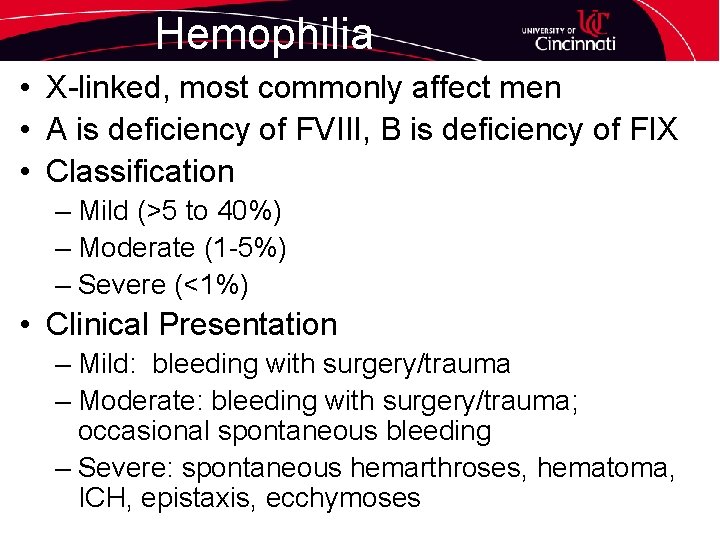 Hemophilia

UNIVERSITY OF Cincinnati

• X-linked, most commonly affect men
• A is deficiency of FVIII, B is deficiency of FIX
• Classification
– Mild (>5 to 40%)
– Moderate (1-5%)
– Severe (<1%)
• Clinical Presentation
– Mild: bleeding with surgery/trauma
– Moderate: bleeding with surgery/trauma; occasional spontaneous bleeding
– Severe: spontaneous hemarthroses, hematoma, ICH, epistaxis, ecchymoses